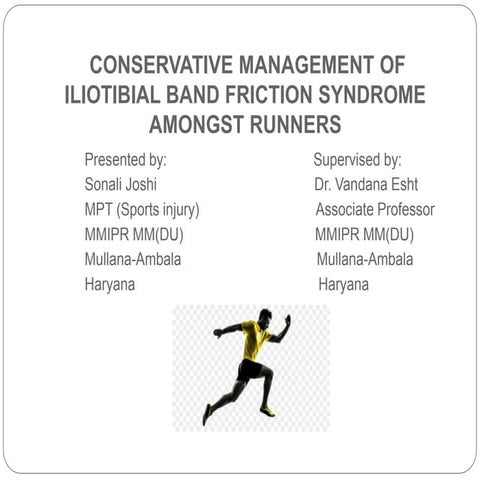 CONSERVATIVE MANAGEMENT OF ILIOTIBIAL BAND FRICTION SYNDROME AMONGST RUNNERS

Presented by:
Sonali Joshi
MPT (Sports injury)
MMIPR MM(DU)
Mullana-Ambala
Haryana

Supervised by:
Dr. Vandana Esht
Associate Professor
MMIPR MM(DU)
Mullana-Ambala
Haryana